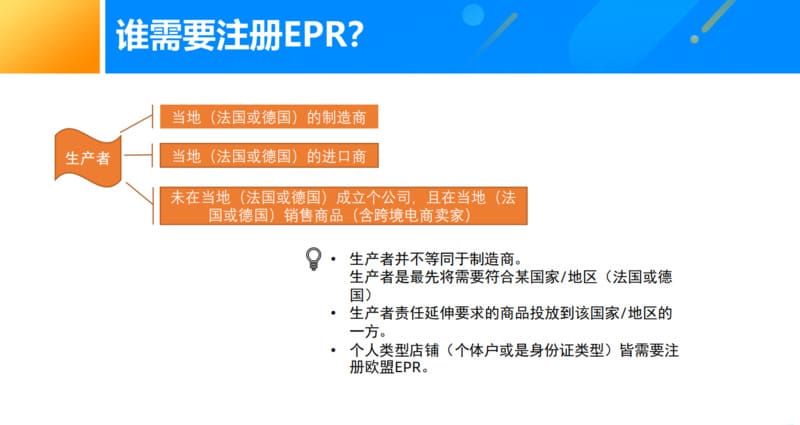 谁需要注册EPR?

生产者

当地（法国或德国）的制造商

当地（法国或德国）的进口商

未在当地（法国或德国）成立个公司，且在当地（法国或德国）销售商品（含跨境电商卖家）

• 生产者并不等同于制造商。
生产者是最先将需要符合某国家/地区（法国或德国）
• 生产者责任延伸要求的商品投放到该国家/地区的一方。
• 个人类型店铺（个体户或是身份证类型）皆需要注册欧盟EPR。